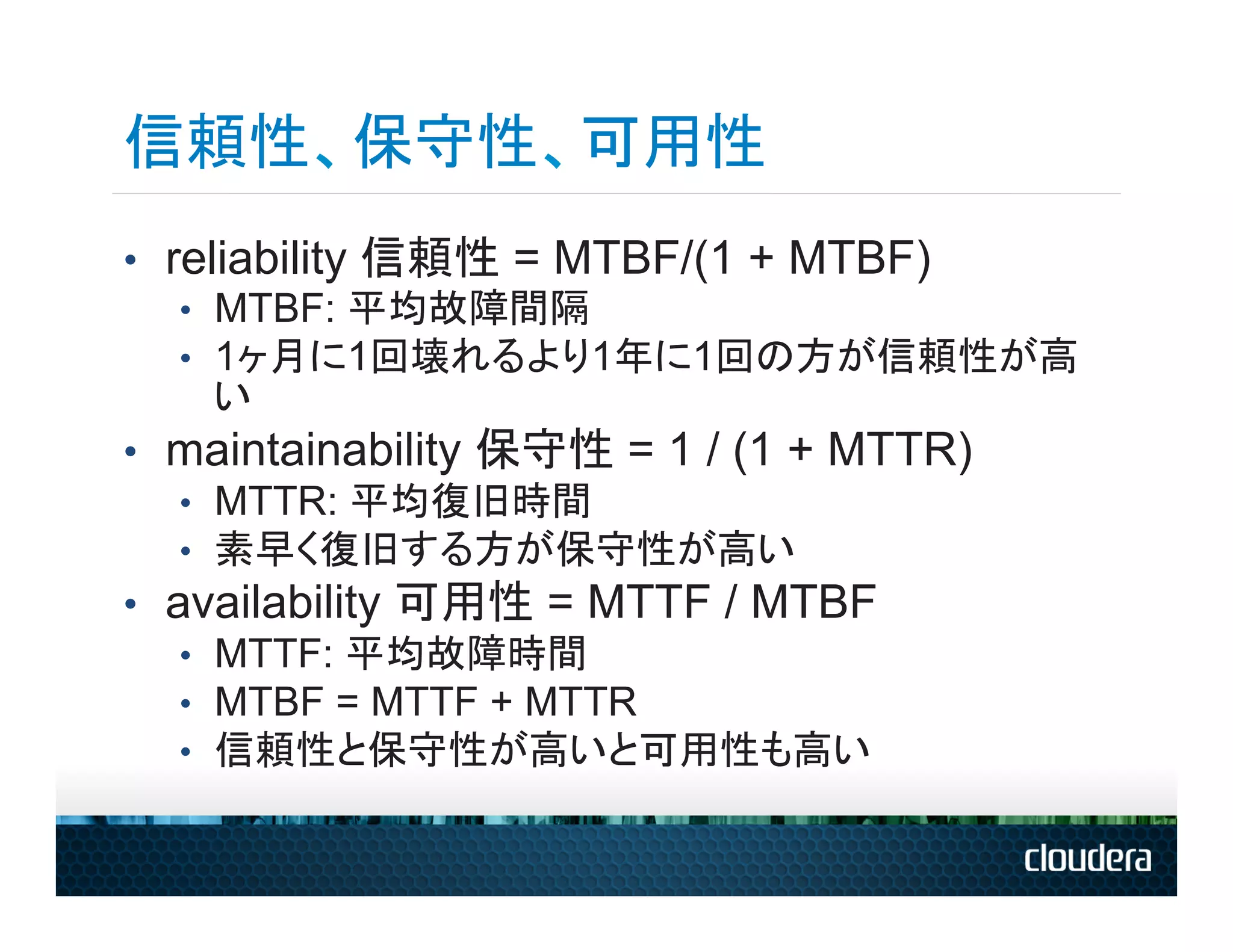 信頼性、保守性、可用性

• reliability 信頼性 = MTBF/(1 + MTBF)
  • MTBF: 平均故障間隔
  • 1ヶ月に1回壊れるより1年に1回の方が信頼性が高い
• maintainability 保守性 = 1 / (1 + MTTR)
  • MTTR: 平均復旧時間
  • 素早く復旧する方が保守性が高い
• availability 可用性 = MTTF / MTBF
  • MTTF: 平均故障時間
  • MTBF = MTTF + MTTR
  • 信頼性と保守性が高いと可用性も高い

cloudera